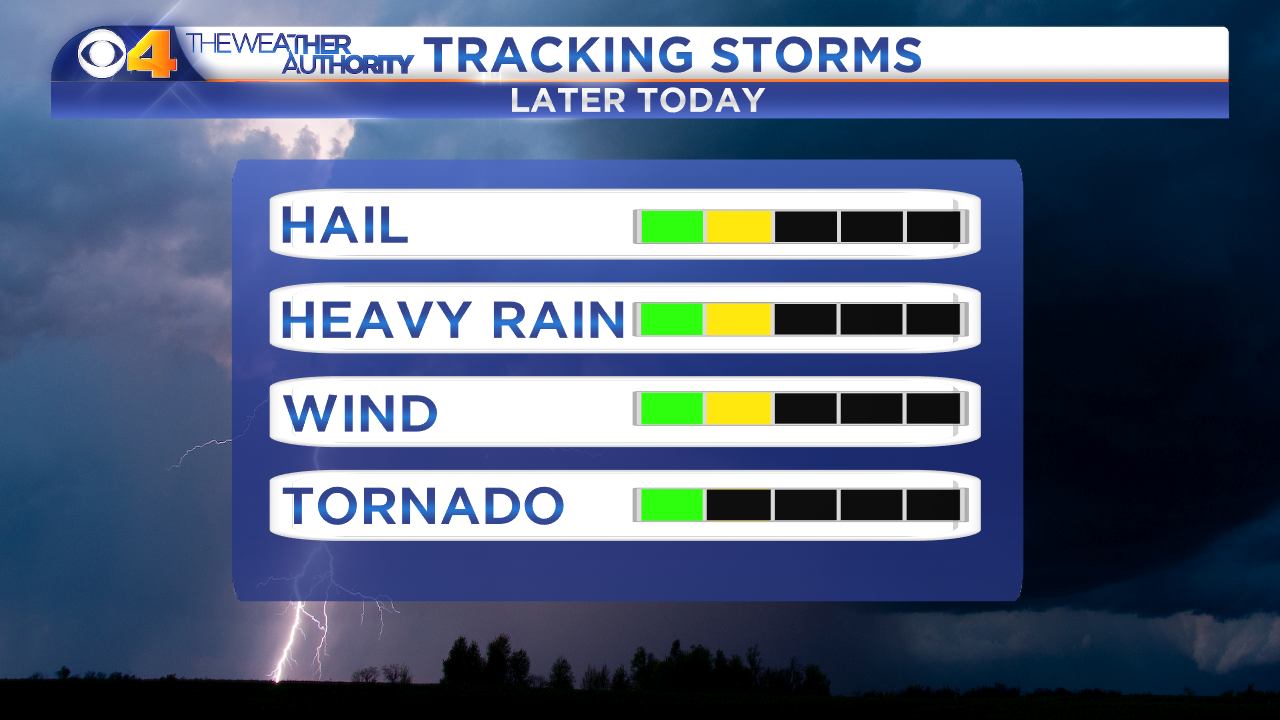 4 THE WEATHER AUTHORITY TRACKING STORMS

LATER TODAY

HAIL

HEAVY RAIN

WIND

TORNADO